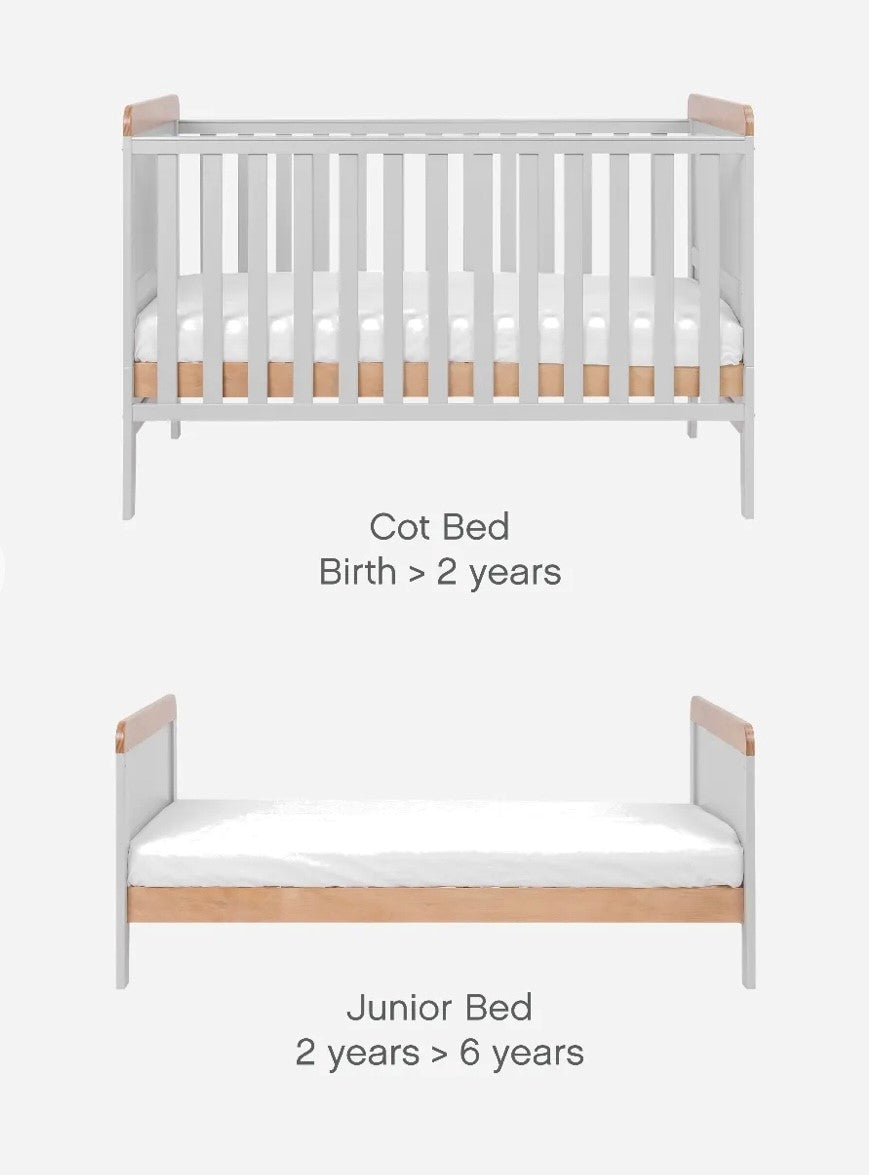 Cot Bed
Birth > 2 years

Junior Bed
2 years > 6 years